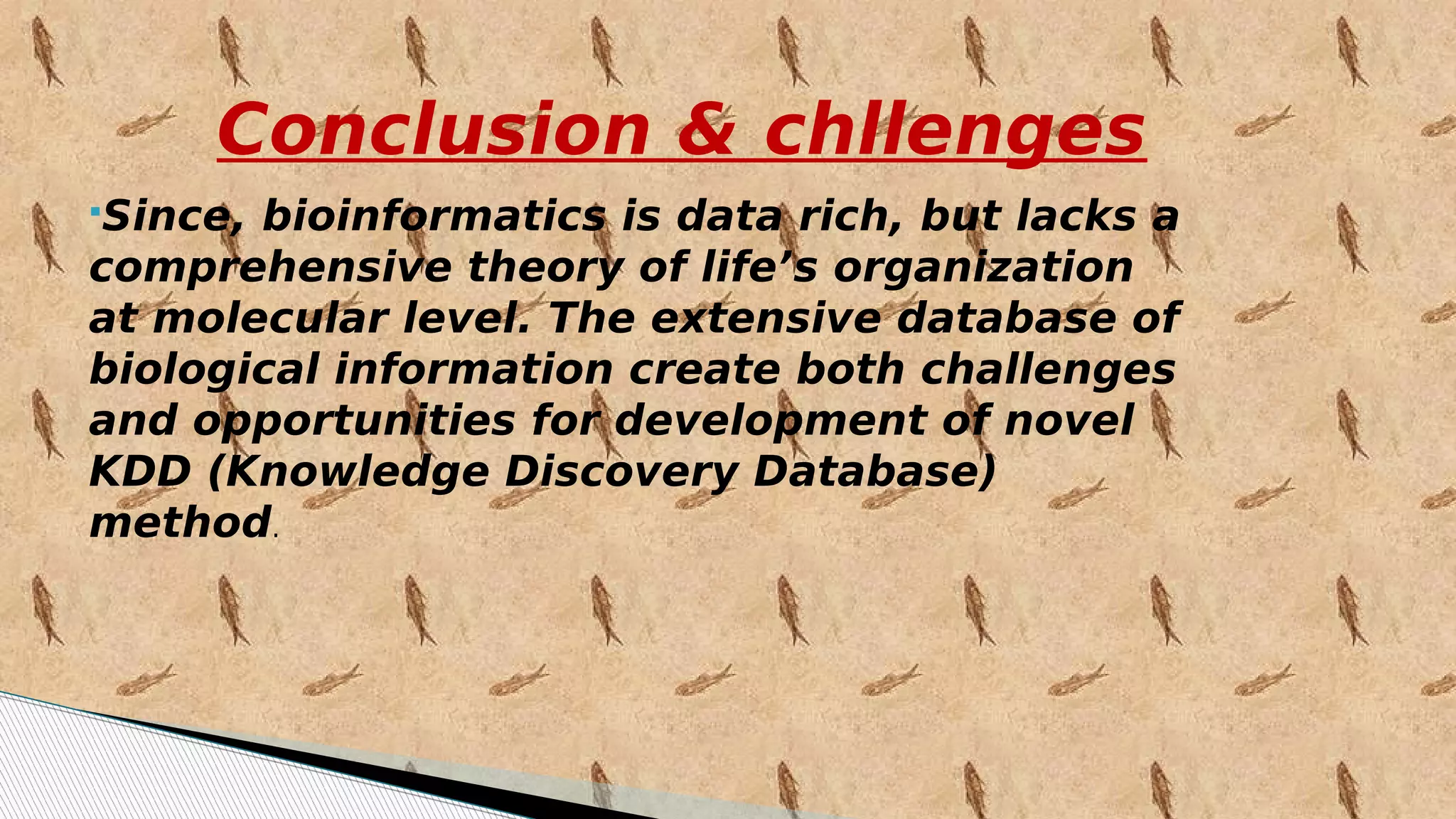 Conclusion & chllenges

Since, bioinformatics is data rich, but lacks a comprehensive theory of life’s organization at molecular level. The extensive database of biological information create both challenges and opportunities for development of novel KDD (Knowledge Discovery Database) method.